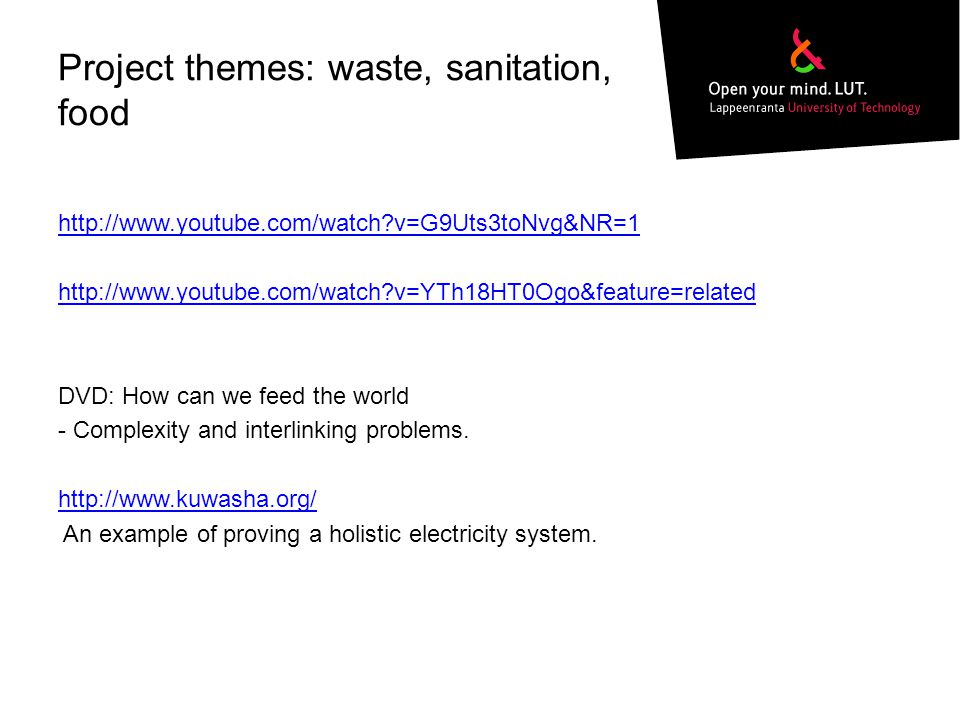 Project themes: waste, sanitation, food

Open your mind. LUT.
Lappeenranta University of Technology

http://www.youtube.com/watch?v=G9Uts3toNvg&NR=1

http://www.youtube.com/watch?v=YTh18HT0Ogo&feature=related

DVD: How can we feed the world
- Complexity and interlinking problems.

http://www.kuwasha.org/
An example of proving a holistic electricity system.